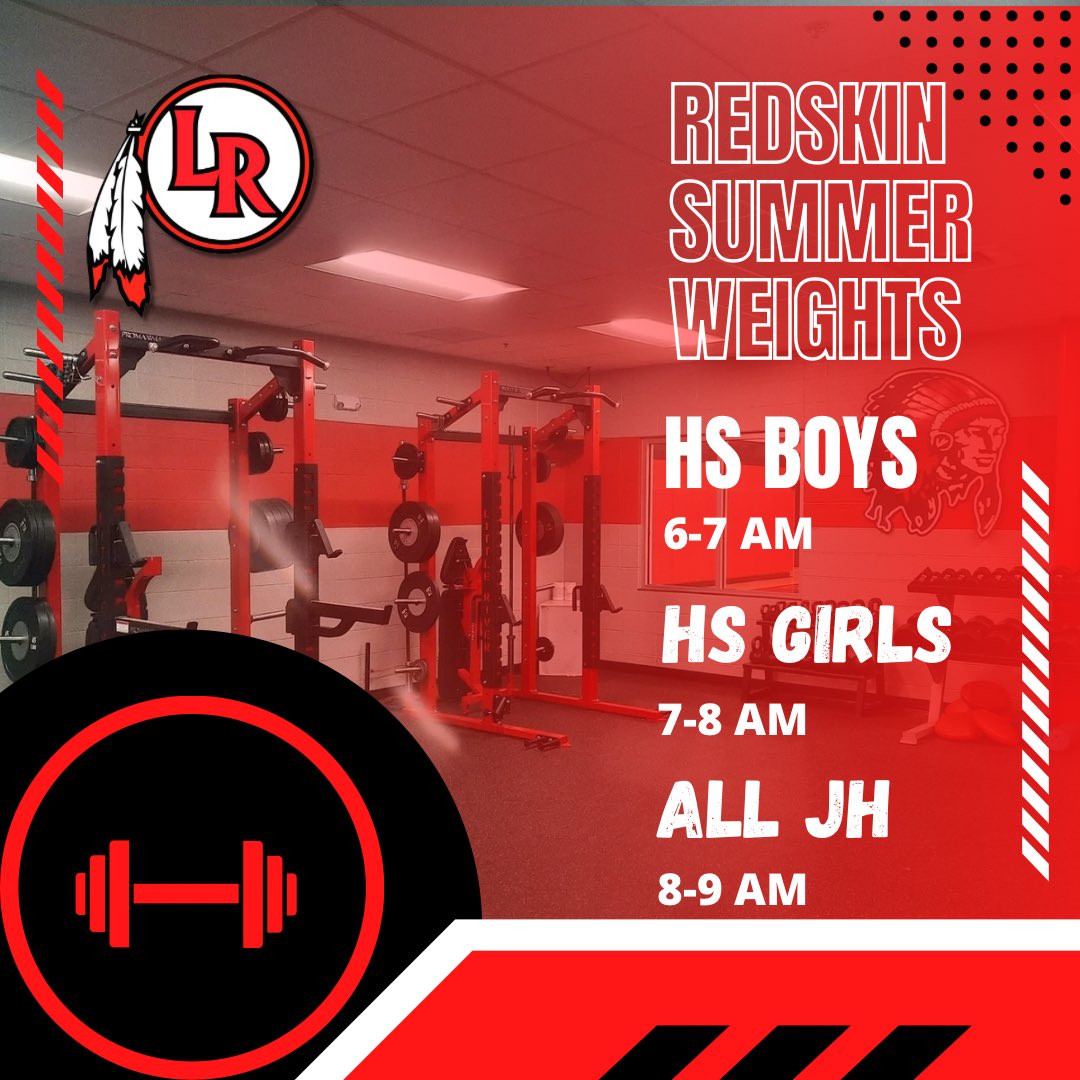 LR

REDSKIN SUMMER WEIGHTS

HS BOYS
6-7 AM

HS GIRLS
7-8 AM

ALL JH
8-9 AM